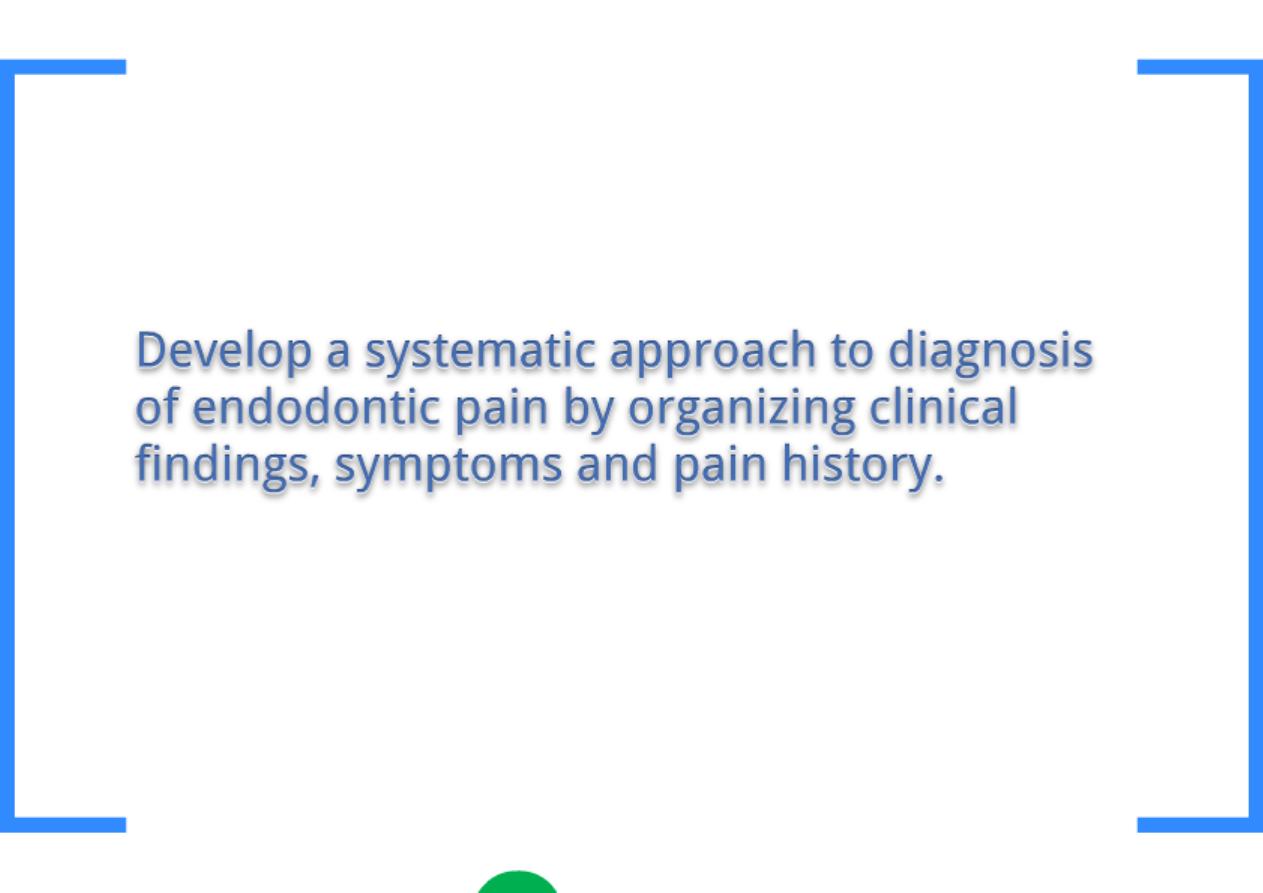 Develop a systematic approach to diagnosis of endodontic pain by organizing clinical findings, symptoms and pain history.